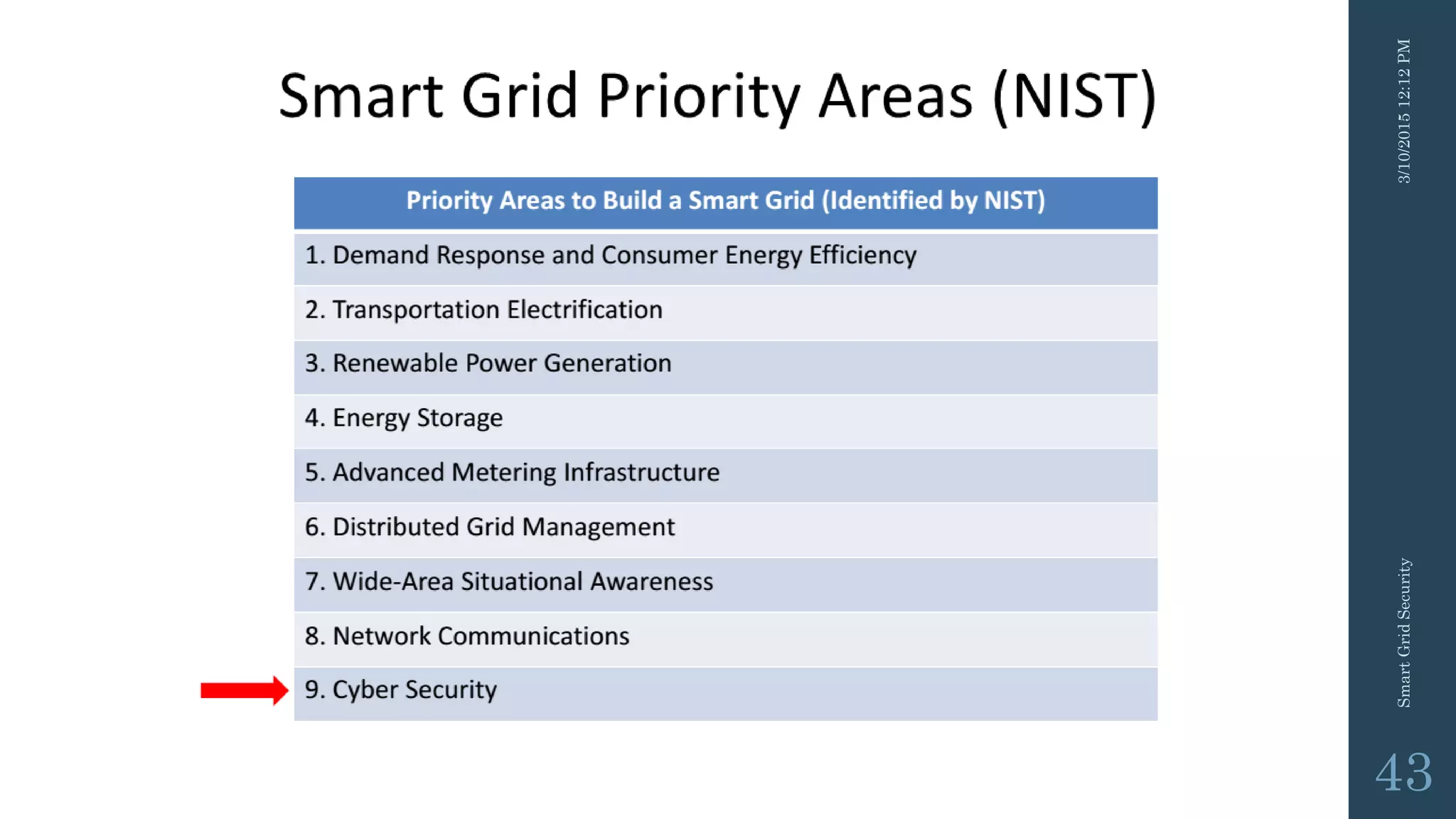 Smart Grid Priority Areas (NIST)

| Priority Areas to Build a Smart Grid (Identified by NIST) |
|---|
| 1. Demand Response and Consumer Energy Efficiency |
| 2. Transportation Electrification |
| 3. Renewable Power Generation |
| 4. Energy Storage |
| 5. Advanced Metering Infrastructure |
| 6. Distributed Grid Management |
| 7. Wide-Area Situational Awareness |
| 8. Network Communications |
| 9. Cyber Security |

3/10/2015 12:12 PM

Smart Grid Security

43